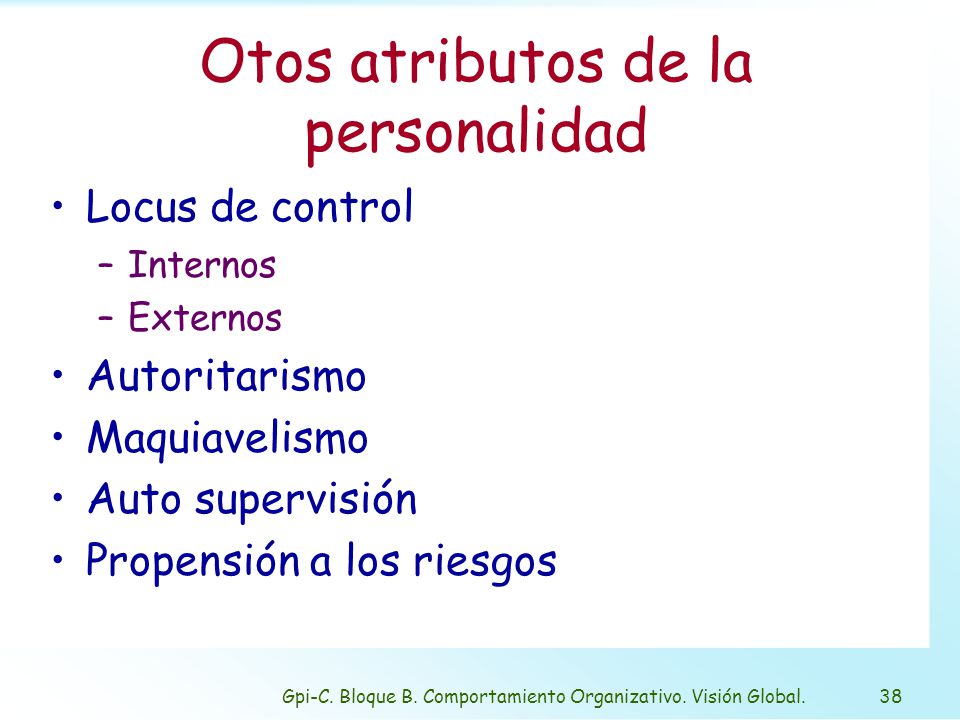 Otos atributos de la personalidad

• Locus de control
– Internos
– Externos
• Autoritarismo
• Maquiavelismo
• Auto supervisión
• Propensión a los riesgos

Gpi-C. Bloque B. Comportamiento Organizativo. Visión Global. 38